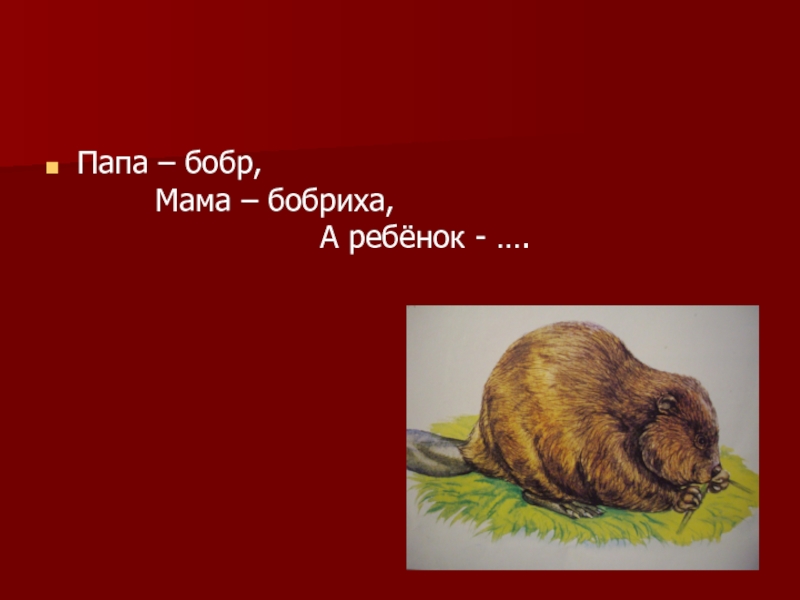 Папа – бобр,
Мама – бобриха,
А ребёнок - ….